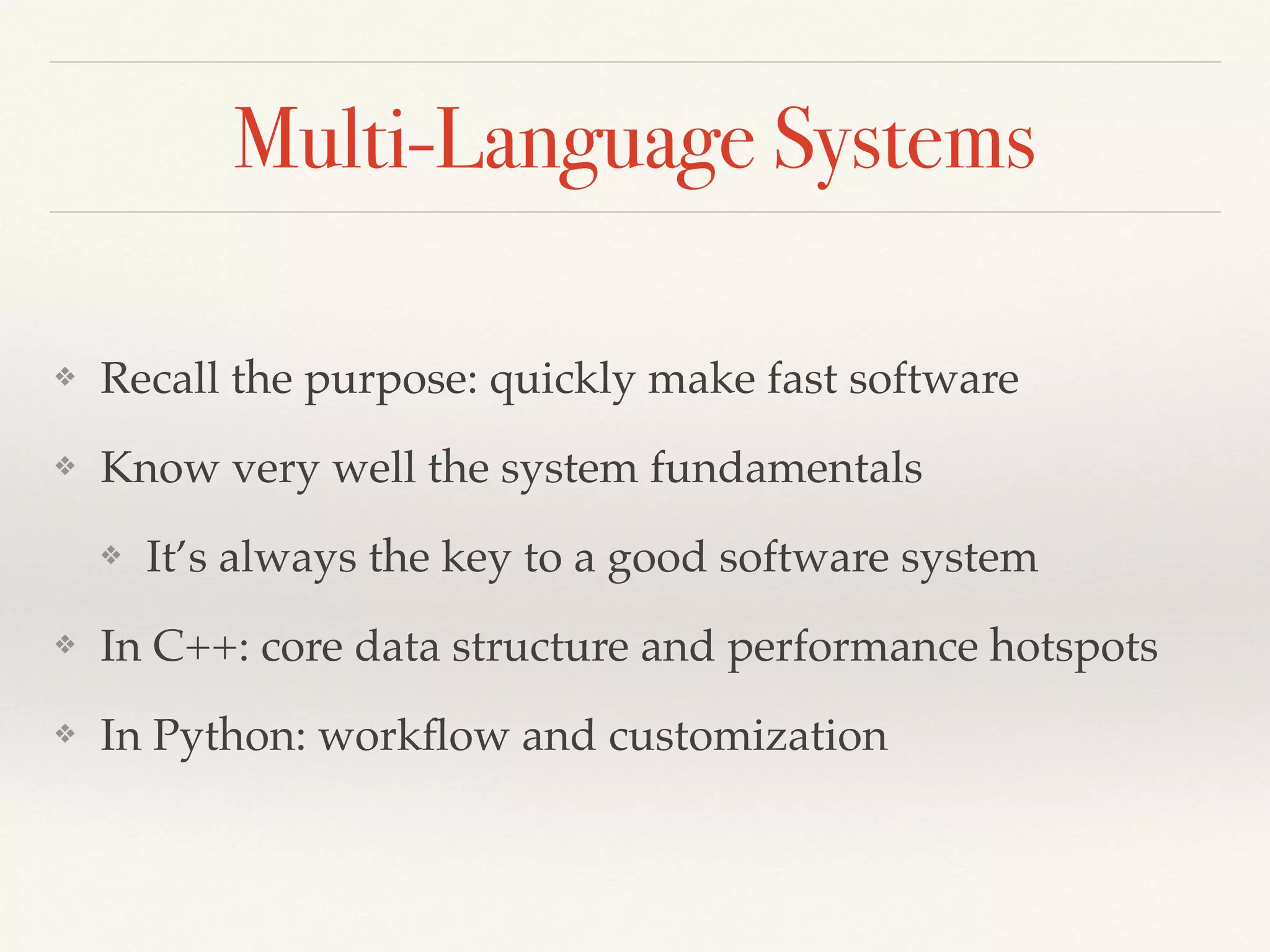 Multi-Language Systems

❖ Recall the purpose: quickly make fast software

❖ Know very well the system fundamentals

❖ It's always the key to a good software system

❖ In C++: core data structure and performance hotspots

❖ In Python: workflow and customization